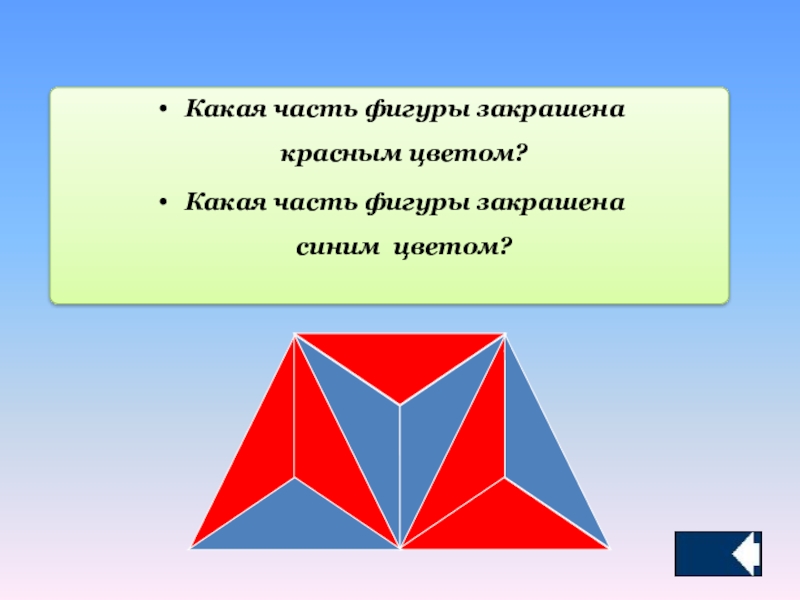 • Какая часть фигуры закрашена красным цветом?

• Какая часть фигуры закрашена синим цветом?